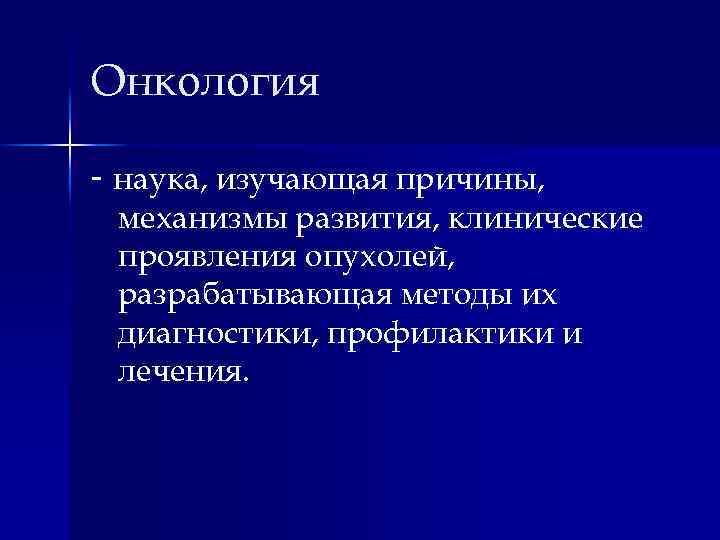 Онкология

- наука, изучающая причины, механизмы развития, клинические проявления опухолей, разрабатывающая методы их диагностики, профилактики и лечения.